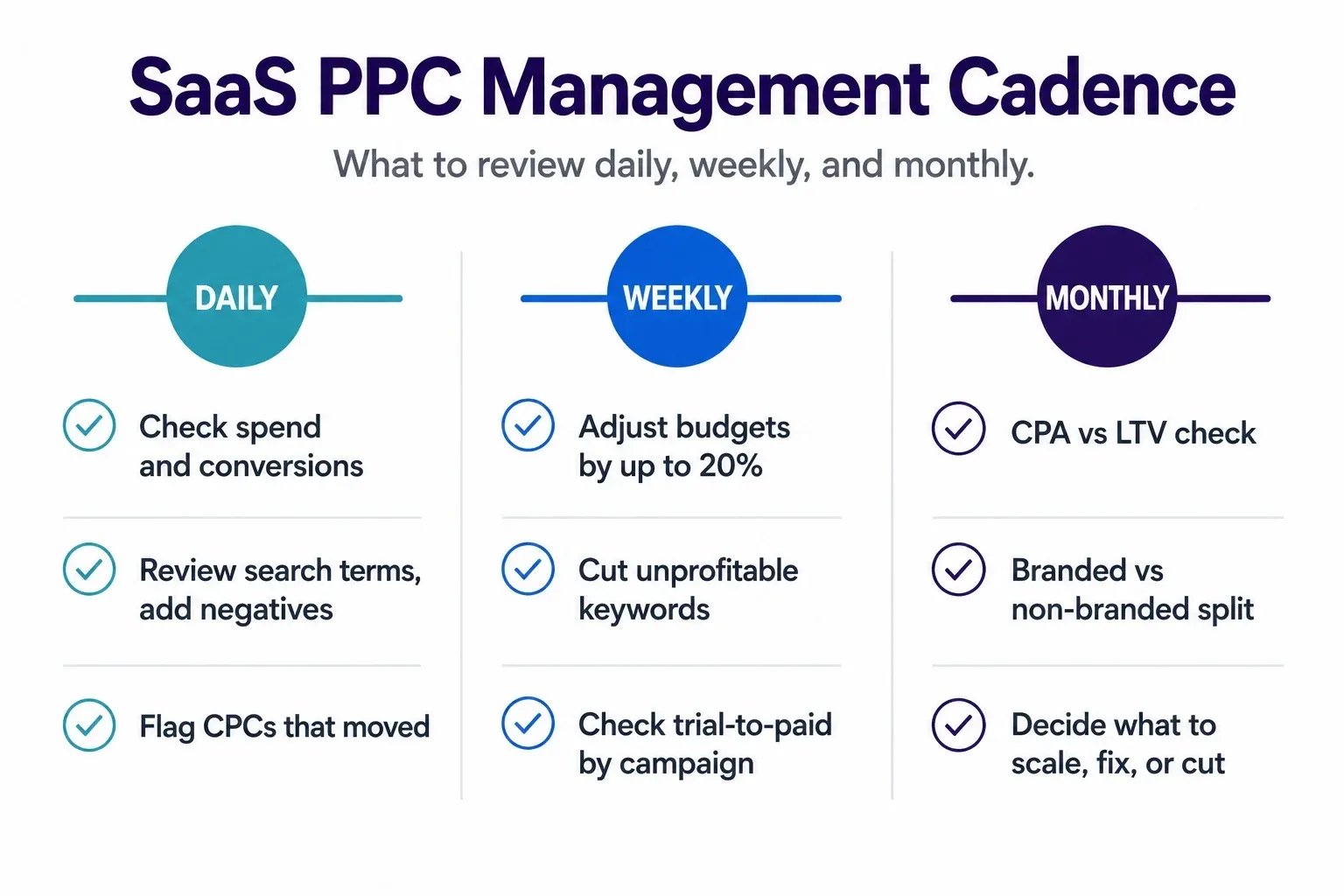 SaaS PPC Management Cadence

What to review daily, weekly, and monthly.

DAILY

Check spend and conversions

Review search terms, add negatives

Flag CPCs that moved

WEEKLY

Adjust budgets by up to 20%

Cut unprofitable keywords

Check trial-to-paid by campaign

MONTHLY

CPA vs LTV check

Branded vs non-branded split

Decide what to scale, fix, or cut